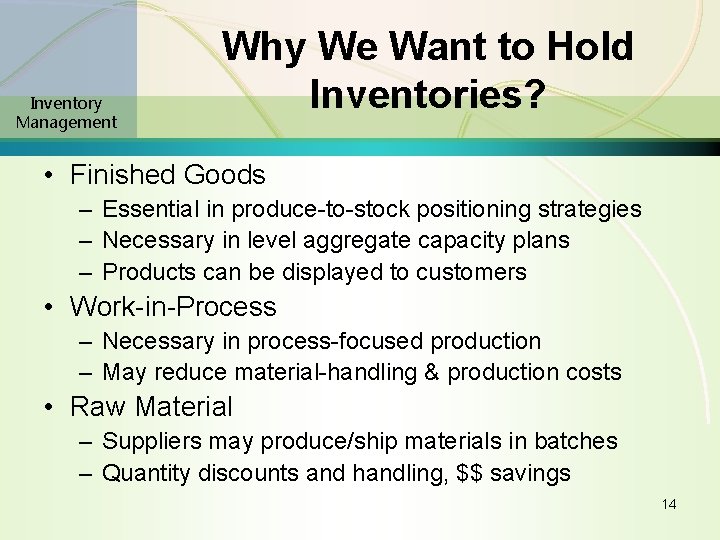 Inventory Management

Why We Want to Hold Inventories?

• Finished Goods
– Essential in produce-to-stock positioning strategies
– Necessary in level aggregate capacity plans
– Products can be displayed to customers
• Work-in-Process
– Necessary in process-focused production
– May reduce material-handling & production costs
• Raw Material
– Suppliers may produce/ship materials in batches
– Quantity discounts and handling, \$\$ savings

14